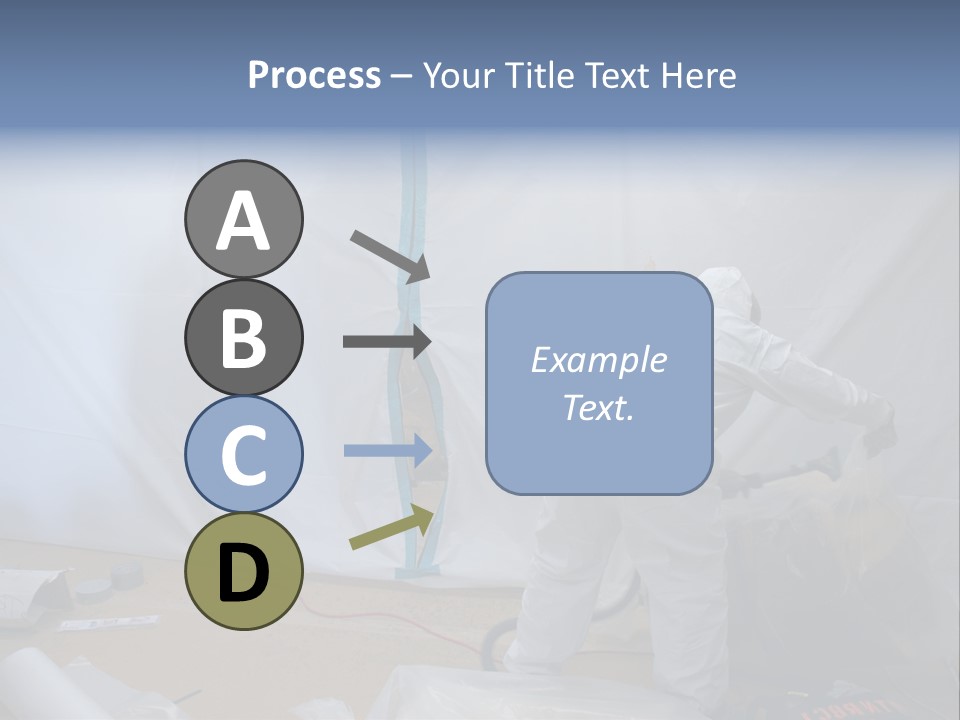 Process – Your Title Text Here

A

B

C

D

Example Text.